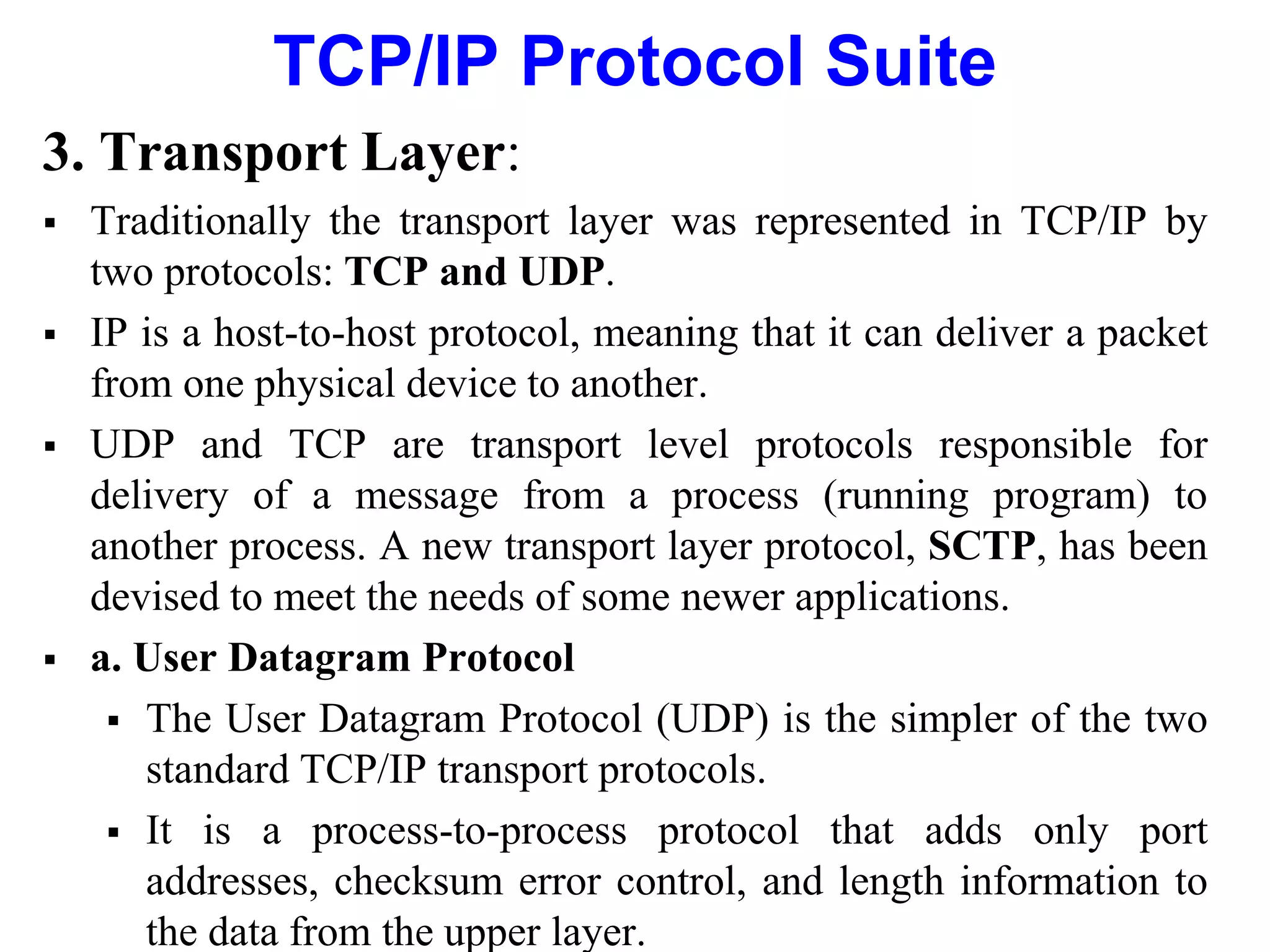 TCP/IP Protocol Suite

3. Transport Layer:

▪ Traditionally the transport layer was represented in TCP/IP by two protocols: TCP and UDP.

▪ IP is a host-to-host protocol, meaning that it can deliver a packet from one physical device to another.

▪ UDP and TCP are transport level protocols responsible for delivery of a message from a process (running program) to another process. A new transport layer protocol, SCTP, has been devised to meet the needs of some newer applications.

▪ a. User Datagram Protocol

▪ The User Datagram Protocol (UDP) is the simpler of the two standard TCP/IP transport protocols.

▪ It is a process-to-process protocol that adds only port addresses, checksum error control, and length information to the data from the upper layer.